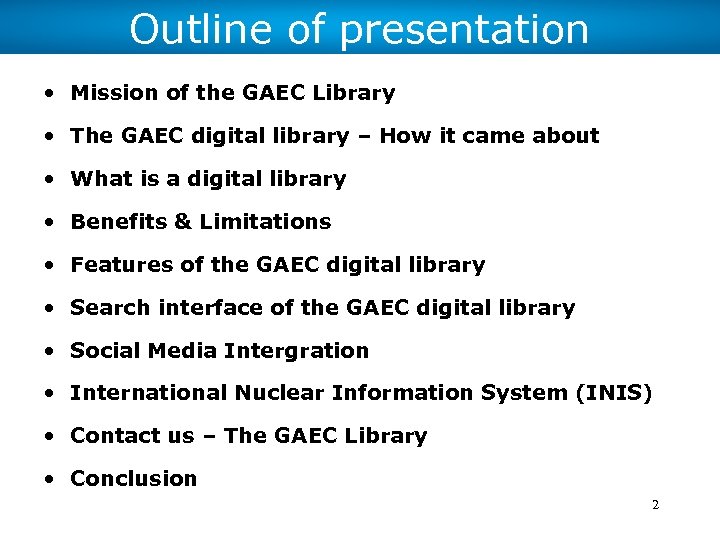 Outline of presentation

• Mission of the GAEC Library
• The GAEC digital library – How it came about
• What is a digital library
• Benefits & Limitations
• Features of the GAEC digital library
• Search interface of the GAEC digital library
• Social Media Intergration
• International Nuclear Information System (INIS)
• Contact us – The GAEC Library
• Conclusion

2